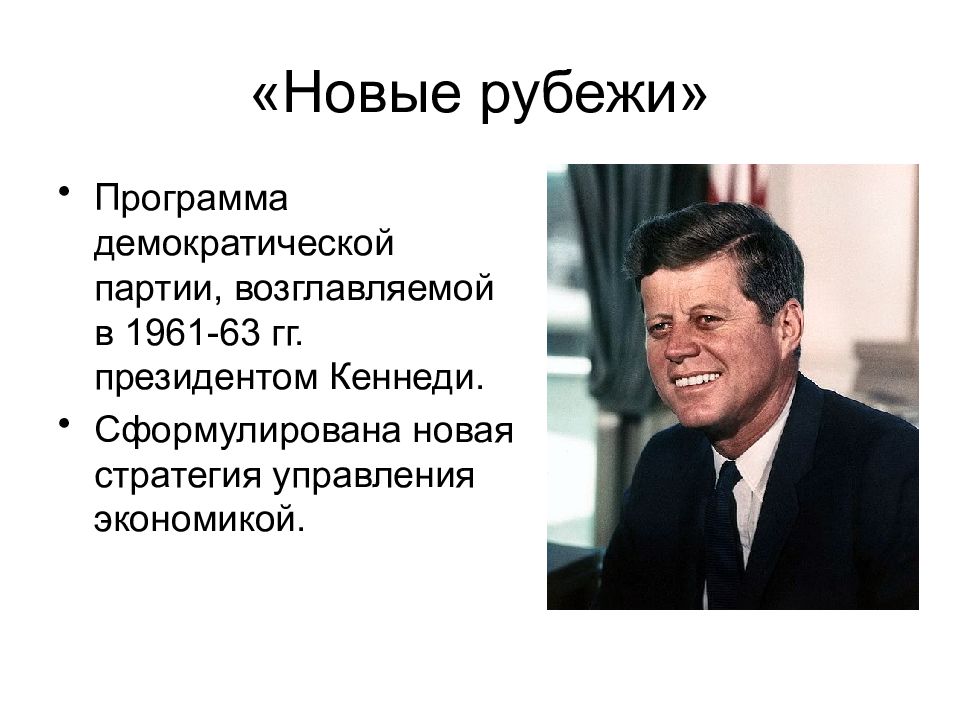 «Новые рубежи»

• Программа демократической партии, возглавляемой в 1961-63 гг. президентом Кеннеди.
• Сформулирована новая стратегия управления экономикой.